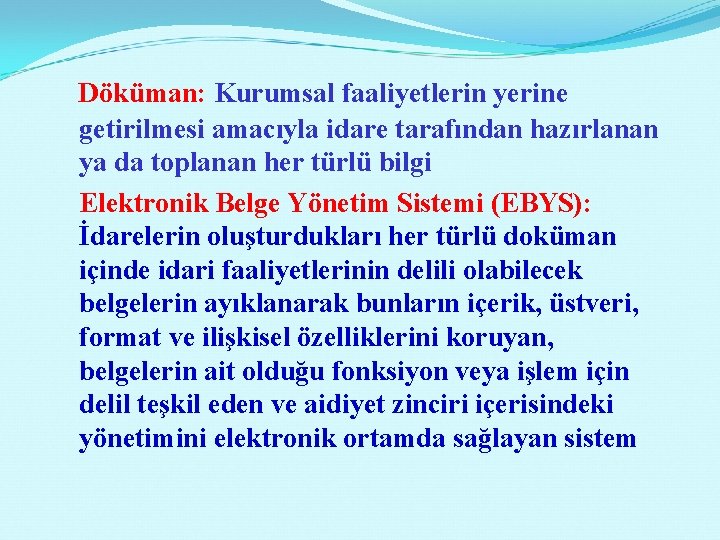 Döküman: Kurumsal faaliyetlerin yerine getirilmesi amacıyla idare tarafından hazırlanan ya da toplanan her türlü bilgi

Elektronik Belge Yönetim Sistemi (EBYS): İdarelerin oluşturdukları her türlü doküman içinde idari faaliyetlerinin delili olabilecek belgelerin ayıklanarak bunların içerik, üstveri, format ve ilişkisel özelliklerini koruyan, belgelerin ait olduğu fonksiyon veya işlem için delil teşkil eden ve aidiyet zinciri içerisindeki yönetimini elektronik ortamda sağlayan sistem